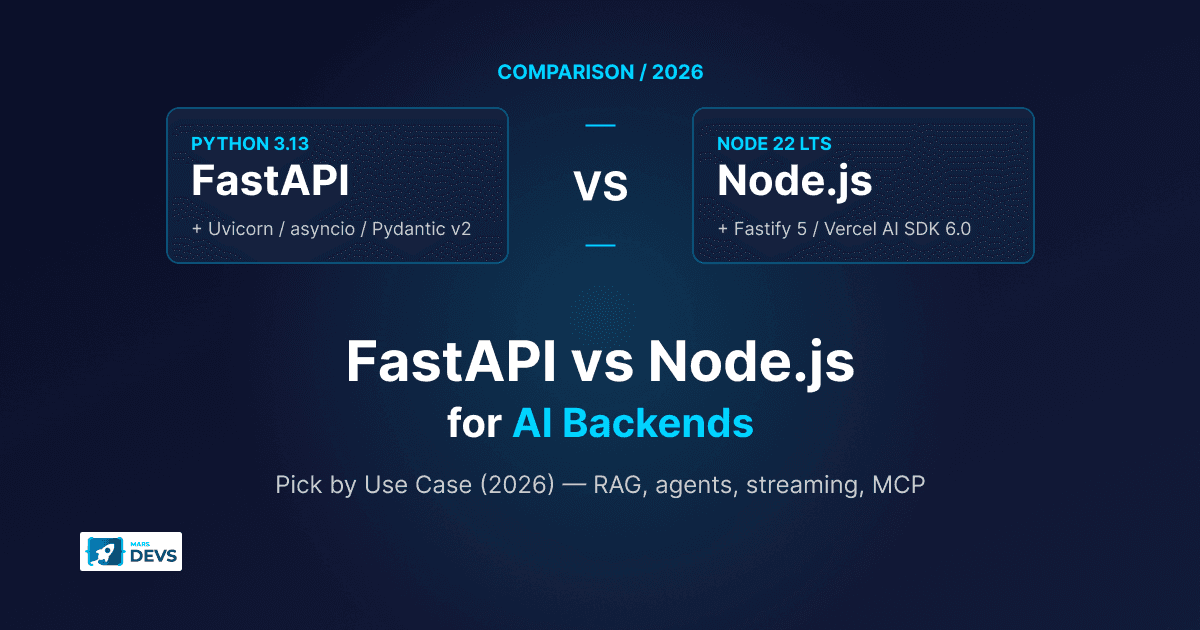 COMPARISON / 2026

PYTHON 3.13
FastAPI
+ Uvicorn / asyncio / Pydantic v2

VS

NODE 22 LTS
Node.js
+ Fastify 5 / Vercel AI SDK 6.0

FastAPI vs Node.js
for AI Backends

Pick by Use Case (2026) — RAG, agents, streaming, MCP

MARS DEVS